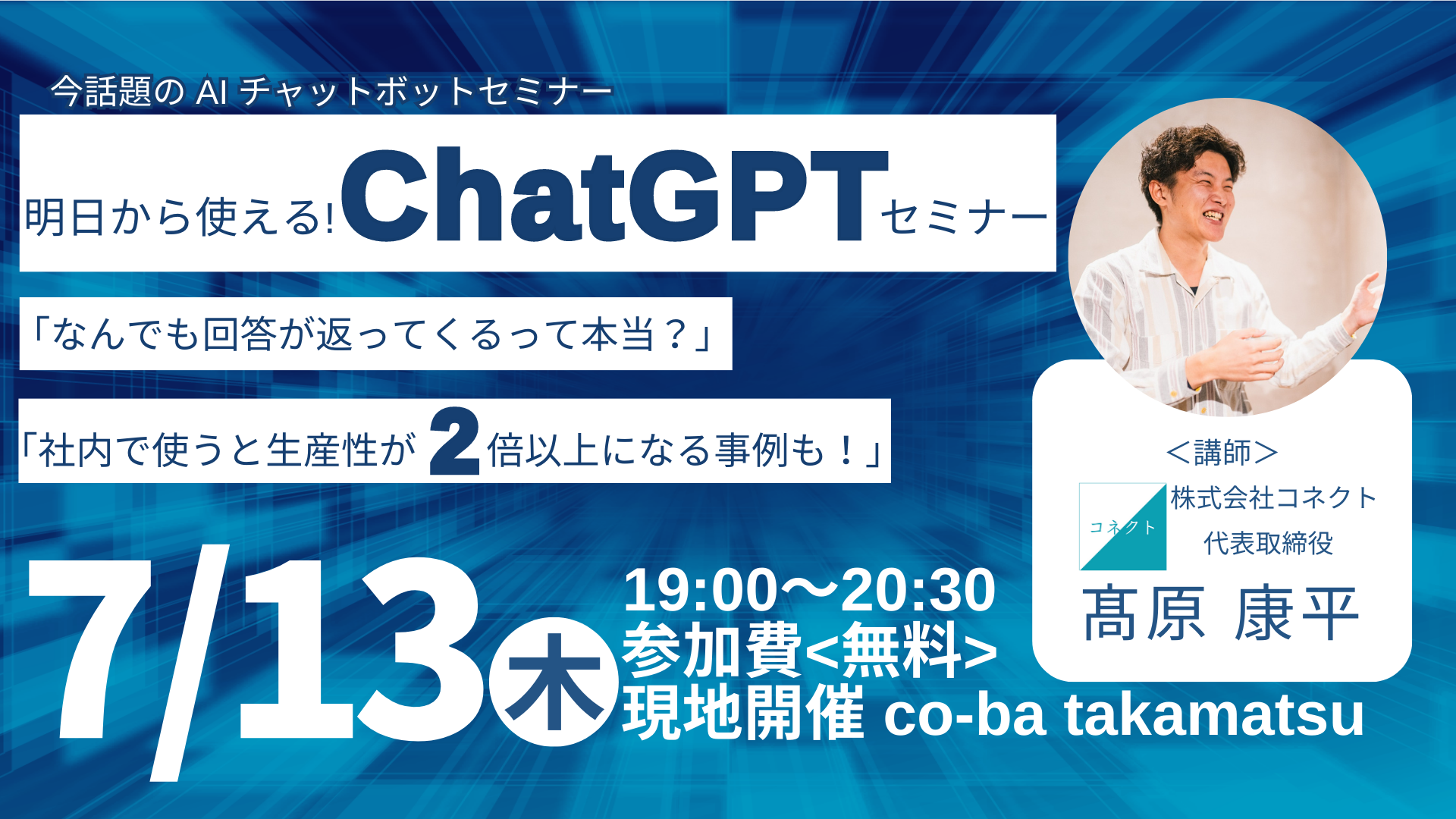 今話題の AI チャットボットセミナー

明日から使える! ChatGPT セミナー

「なんでも回答が返ってくるって本当？」

「社内で使うと生産性が 2 倍以上になる事例も！」

7/13 木

19:00〜20:30
参加費<無料>
現地開催 co-ba takamatsu

＜講師＞
コネクト
株式会社コネクト
代表取締役
髙原 康平